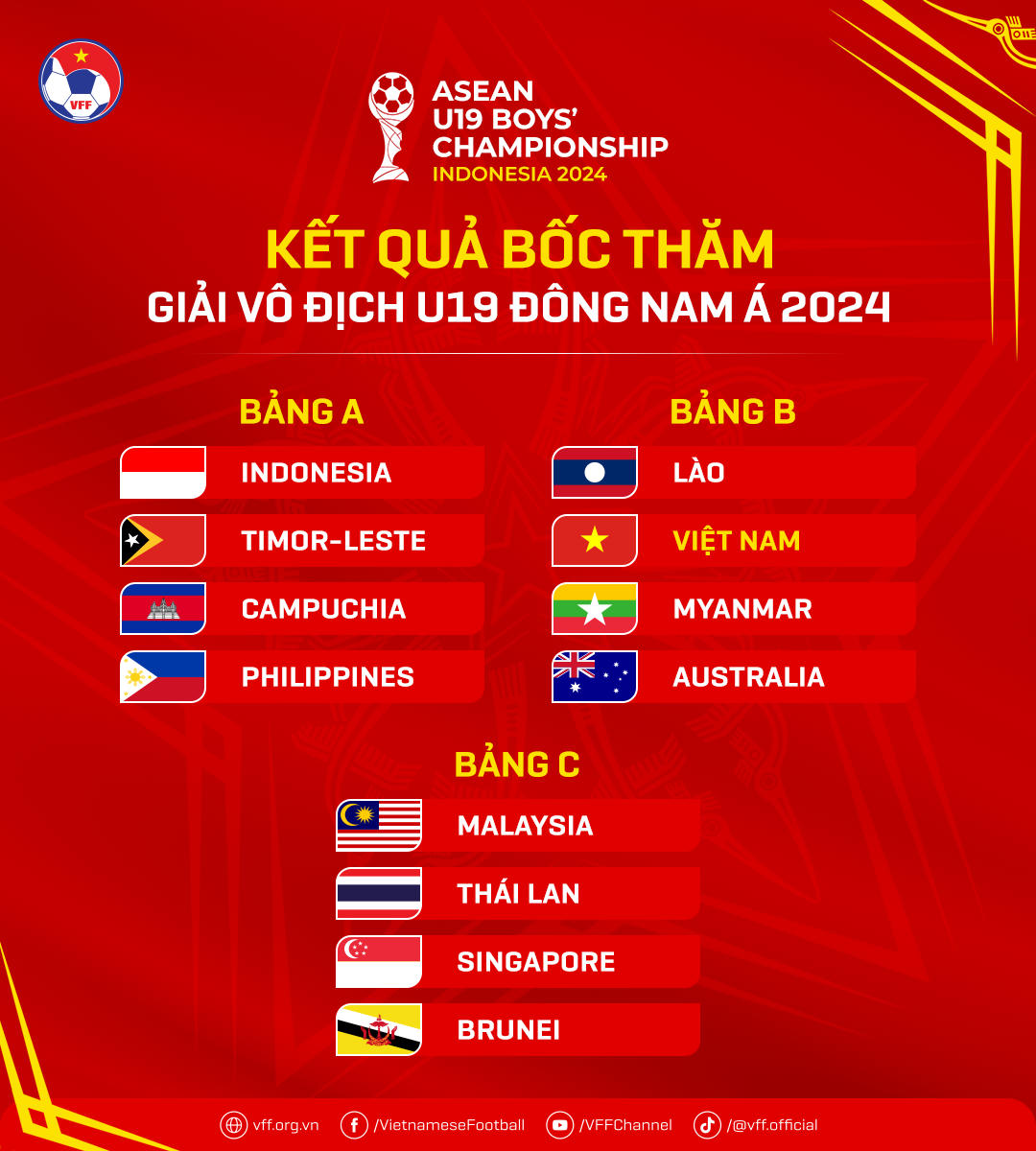 VFF

ASEAN U19 BOYS' CHAMPIONSHIP
INDONESIA 2024

KẾT QUẢ BỐC THĂM
GIẢI VÔ ĐỊCH U19 ĐÔNG NAM Á 2024

BẢNG A
INDONESIA
TIMOR-LESTE
CAMPUCHIA
PHILIPPINES

BẢNG B
LÀO
VIỆT NAM
MYANMAR
AUSTRALIA

BẢNG C
MALAYSIA
THÁI LAN
SINGAPORE
BRUNEI

vff.org.vn /VietnameseFootball /VFFChannel /@vff.official